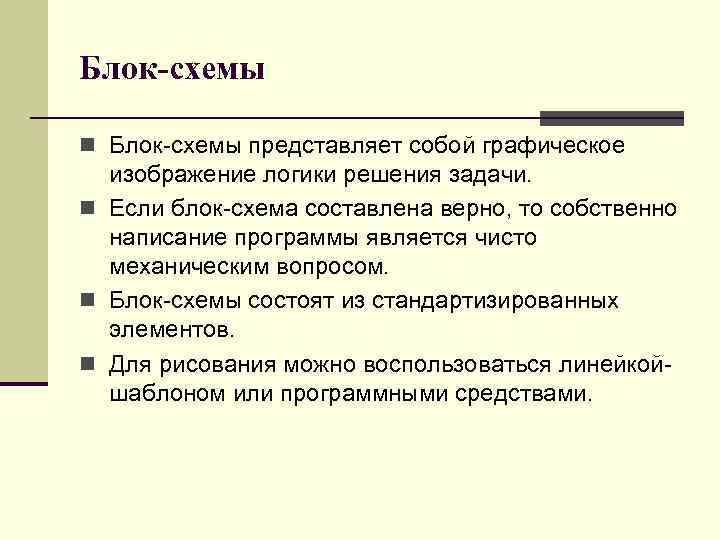 Блок-схемы

- Блок-схемы представляет собой графическое изображение логики решения задачи.
- Если блок-схема составлена верно, то собственно написание программы является чисто механическим вопросом.
- Блок-схемы состоят из стандартизированных элементов.
- Для рисования можно воспользоваться линейкой-шаблоном или программными средствами.